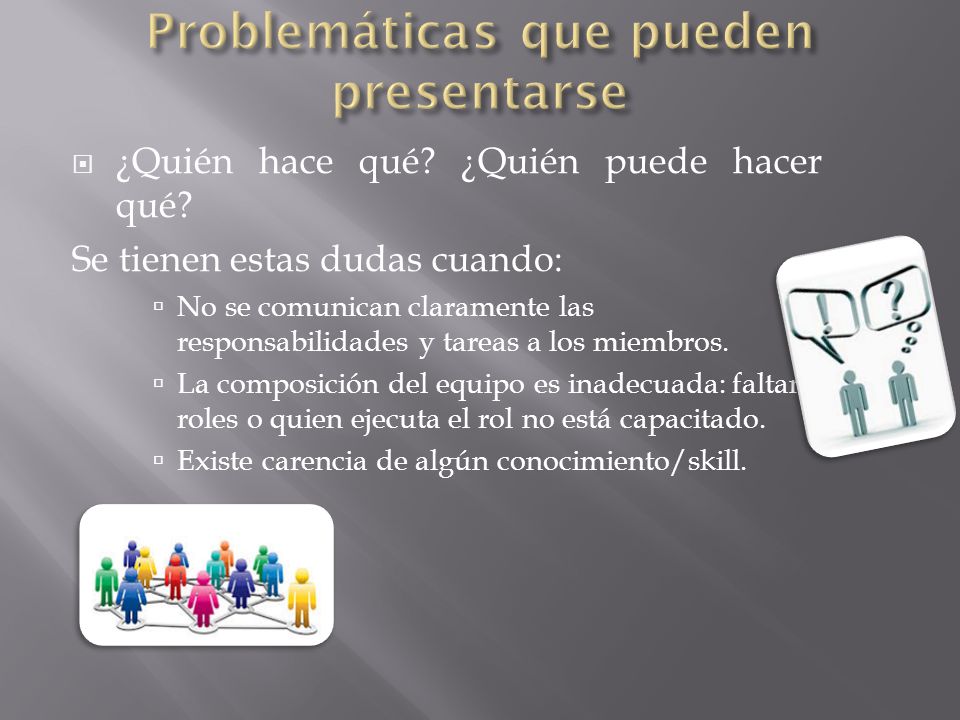 Problemáticas que pueden presentarse

¿Quién hace qué? ¿Quién puede hacer qué?

Se tienen estas dudas cuando:

No se comunican claramente las responsabilidades y tareas a los miembros.

La composición del equipo es inadecuada: faltan roles o quien ejecuta el rol no está capacitado.

Existe carencia de algún conocimiento/skill.

!
?